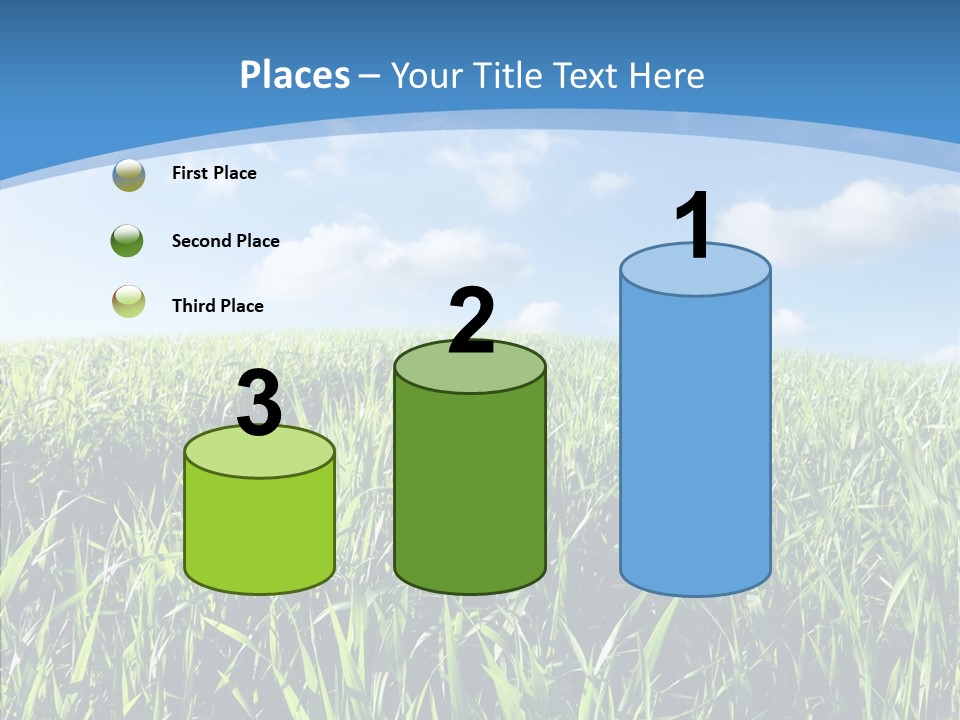 Places – Your Title Text Here

First Place

Second Place

Third Place

3

2

1